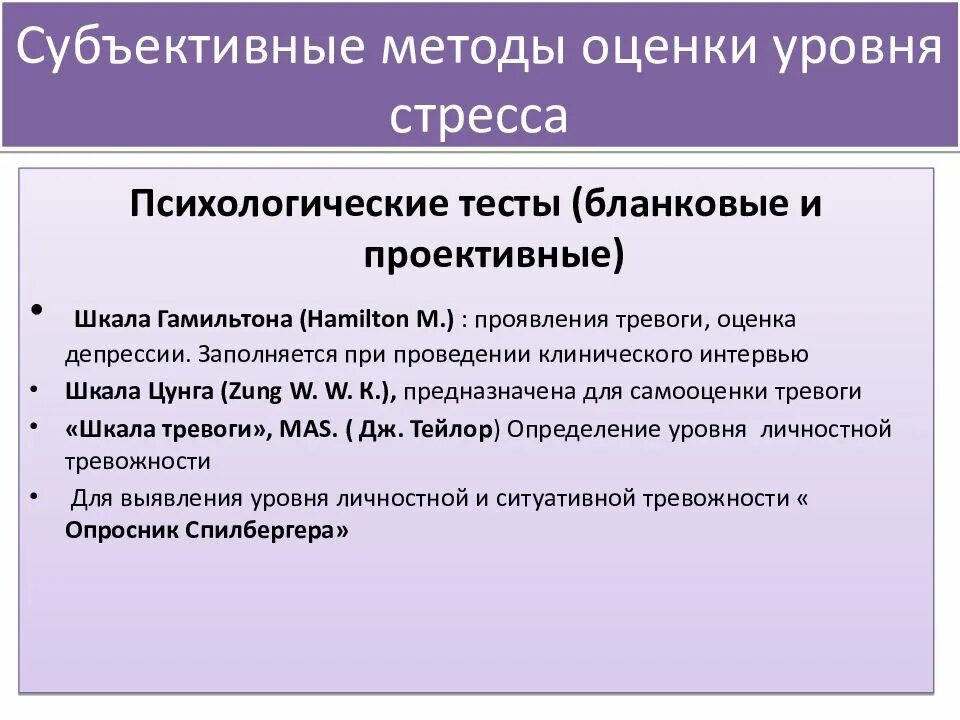 Субъективные методы оценки уровня стресса

Психологические тесты (бланковые и проективные)

• Шкала Гамильтона (Hamilton M.) : проявления тревоги, оценка депрессии. Заполняется при проведении клинического интервью
• Шкала Цунга (Zung W. W. K.), предназначена для самооценки тревоги
• «Шкала тревоги», MAS. ( Дж. Тейлор) Определение уровня личностной тревожности
• Для выявления уровня личностной и ситуативной тревожности « Опросник Спилбергера»